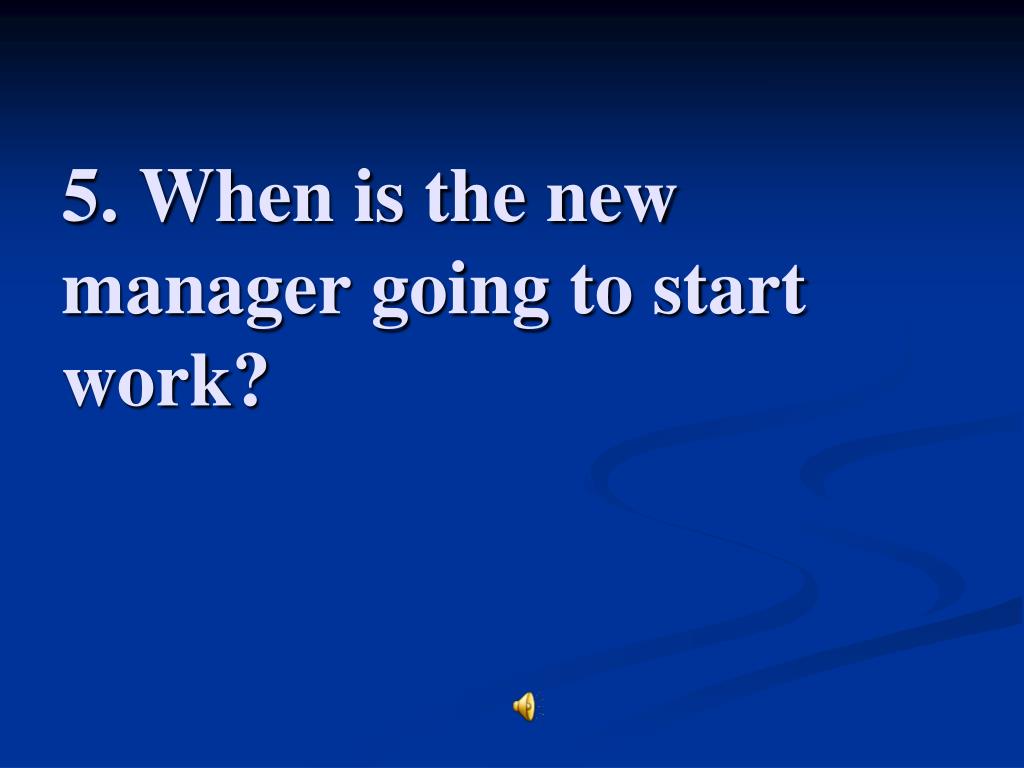 5. When is the new manager going to start work?